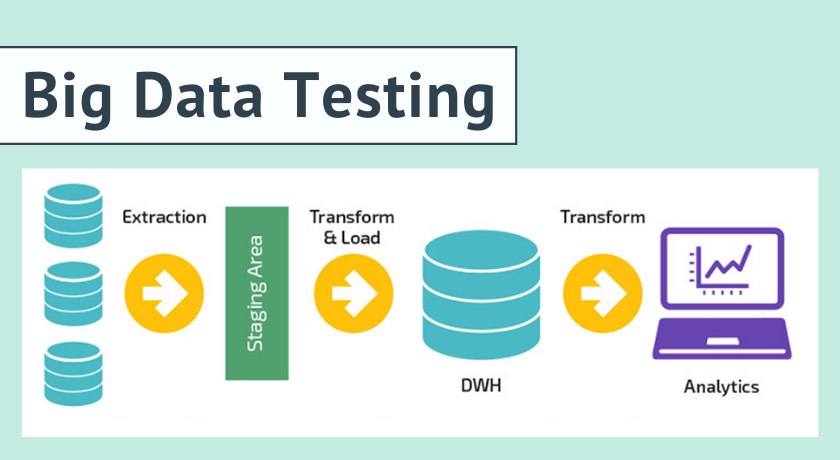 Big Data Testing

Extraction

Staging Area

Transform & Load

DWH

Transform

Analytics